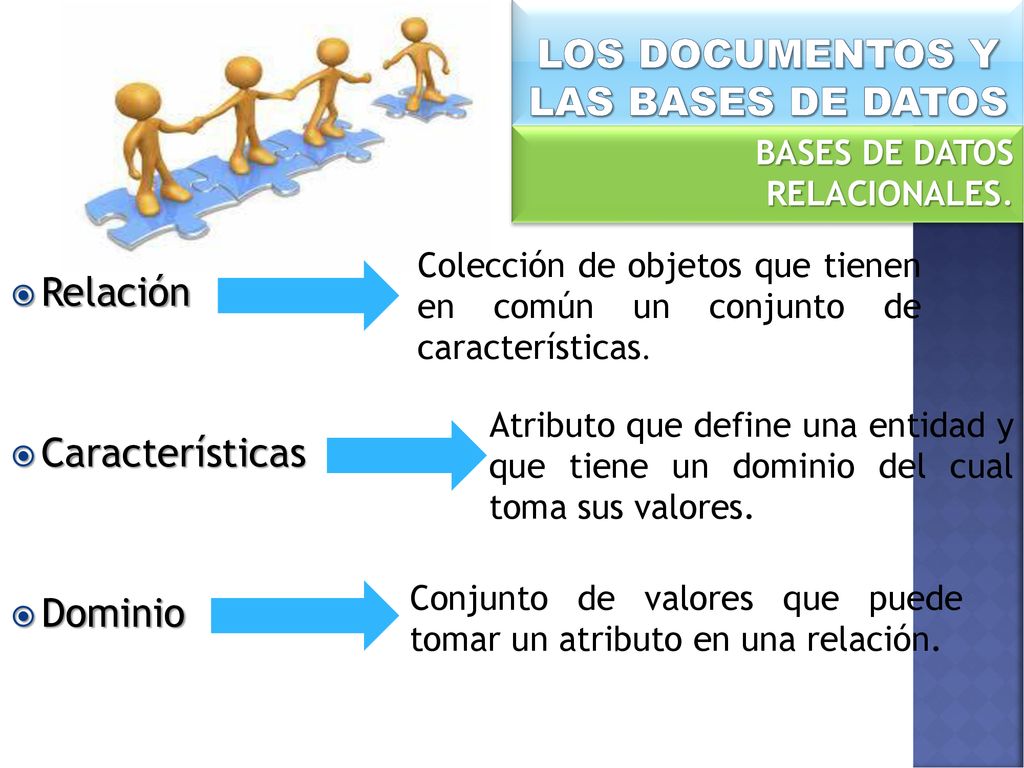 LOS DOCUMENTOS Y LAS BASES DE DATOS

BASES DE DATOS RELACIONALES.

Relación

Colección de objetos que tienen en común un conjunto de características.

Características

Atributo que define una entidad y que tiene un dominio del cual toma sus valores.

Dominio

Conjunto de valores que puede tomar un atributo en una relación.